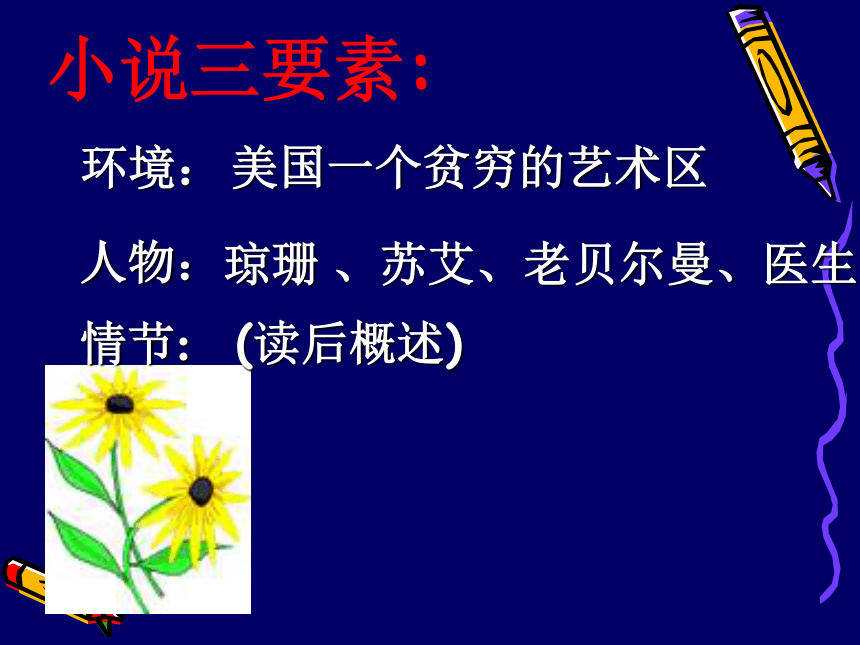 小说三要素:

环境：美国一个贫穷的艺术区

人物：琼珊 、苏艾、老贝尔曼、医生

情节：(读后概述)